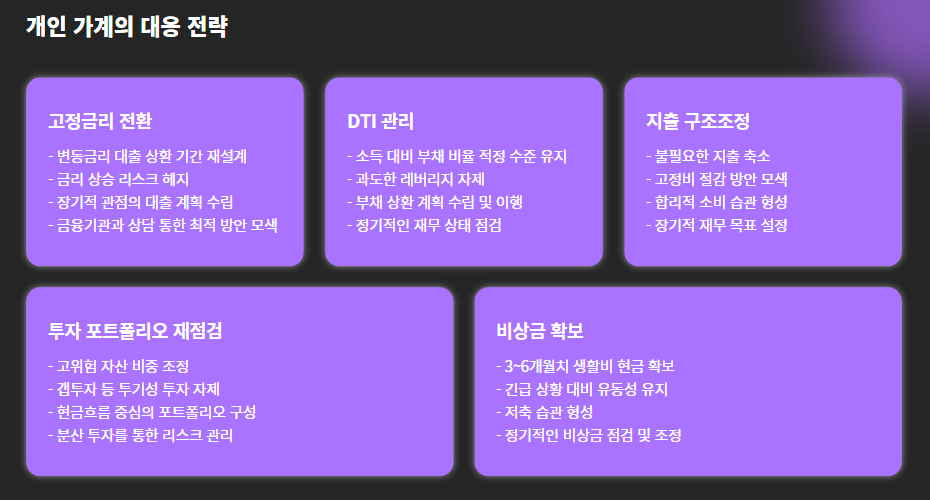 개인 가계의 대응 전략

고정금리 전환

- 변동금리 대출 상환 기간 재설계
- 금리 상승 리스크 헤지
- 장기적 관점의 대출 계획 수립
- 금융기관과 상담 통한 최적 방안 모색

DTI 관리

- 소득 대비 부채 비율 적정 수준 유지
- 과도한 레버리지 자제
- 부채 상환 계획 수립 및 이행
- 정기적인 재무 상태 점검

지출 구조조정

- 불필요한 지출 축소
- 고정비 절감 방안 모색
- 합리적 소비 습관 형성
- 장기적 재무 목표 설정

투자 포트폴리오 재점검

- 고위험 자산 비중 조정
- 갭투자 등 투기성 투자 자제
- 현금흐름 중심의 포트폴리오 구성
- 분산 투자를 통한 리스크 관리

비상금 확보

- 3~6개월치 생활비 현금 확보
- 긴급 상황 대비 유동성 유지
- 저축 습관 형성
- 정기적인 비상금 점검 및 조정